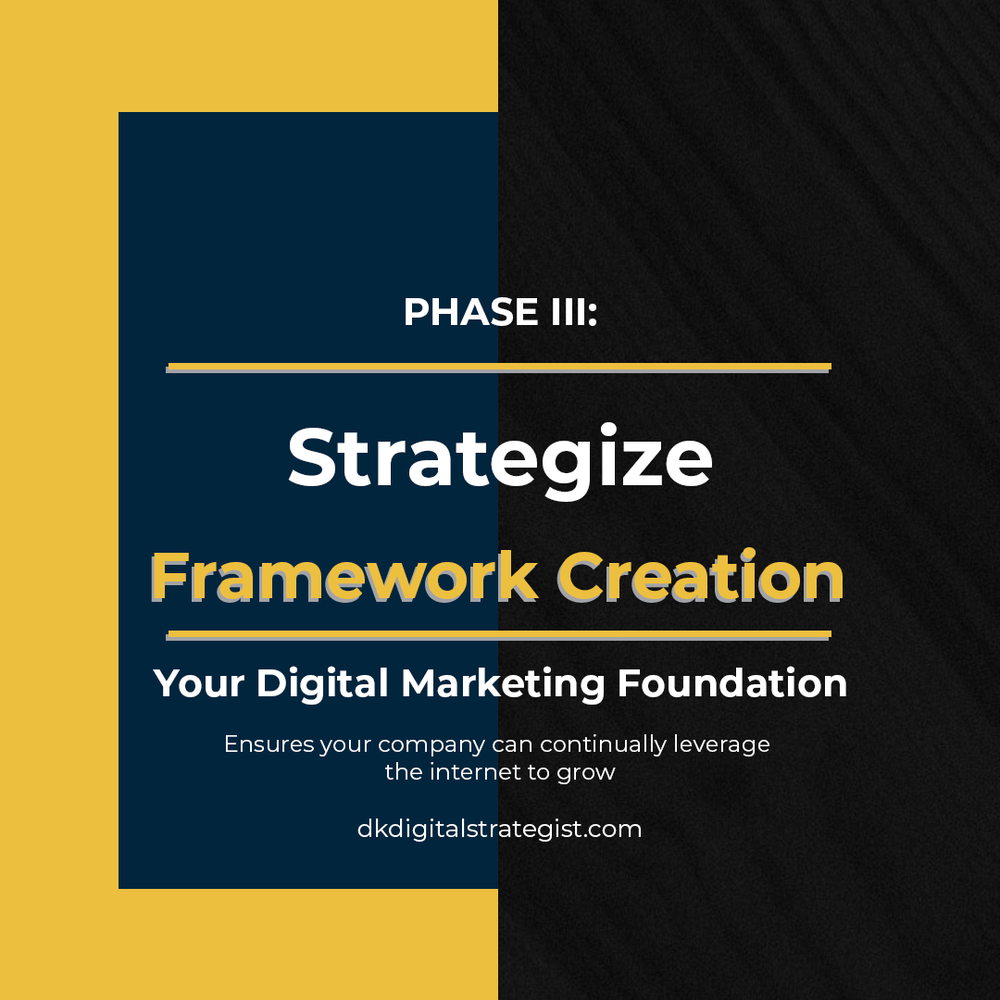 PHASE III:

Strategize

Framework Creation

Your Digital Marketing Foundation

Ensures your company can continually leverage the internet to grow

dkdigitalstrategist.com